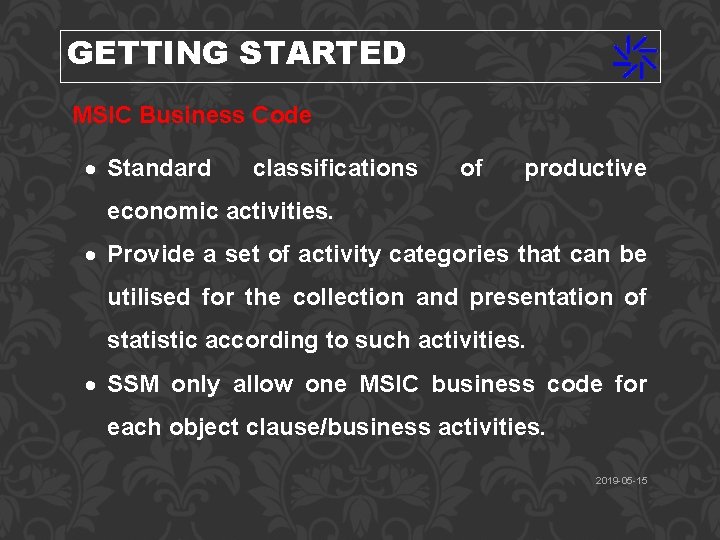 GETTING STARTED

MSIC Business Code

• Standard classifications of productive economic activities.
• Provide a set of activity categories that can be utilised for the collection and presentation of statistic according to such activities.
• SSM only allow one MSIC business code for each object clause/business activities.

2019-05-15